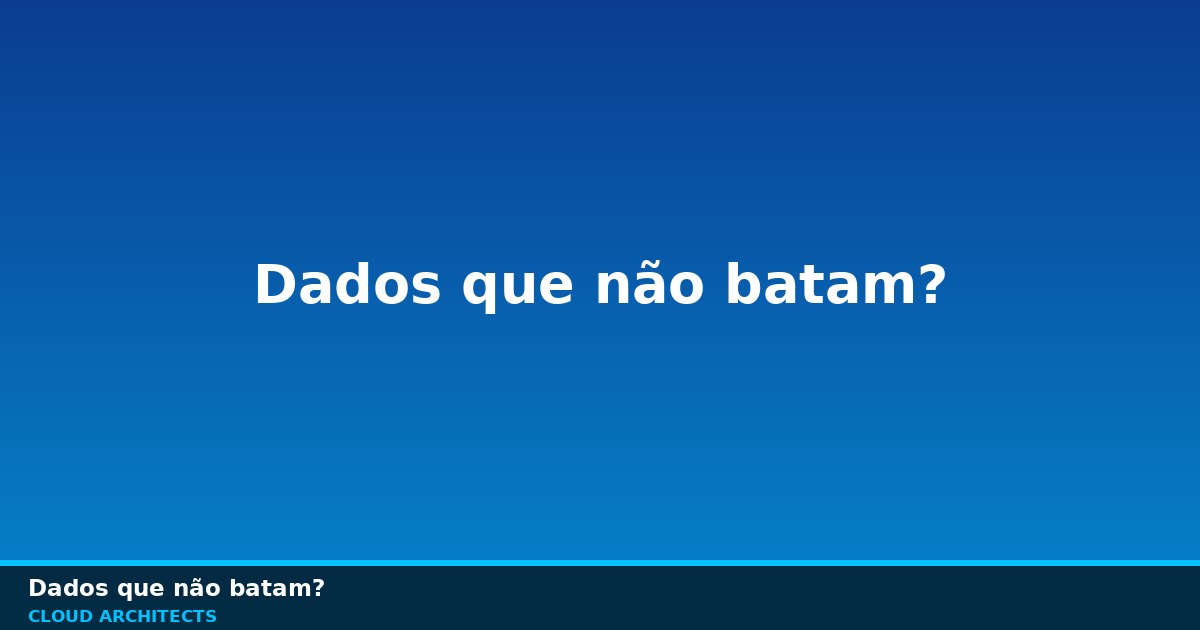 Dados que não batam?

Dados que não batam?
CLOUD ARCHITECTS